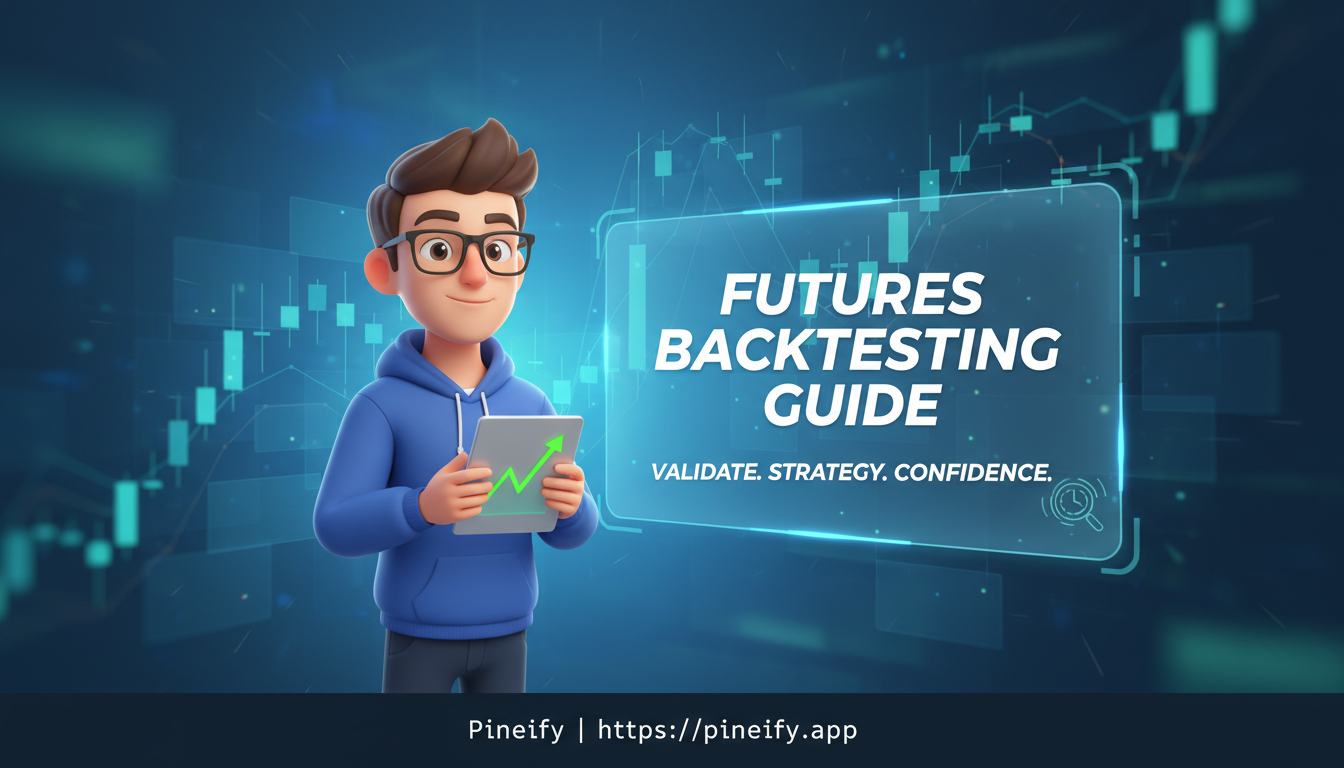 FUTURES BACKTESTING GUIDE

VALIDATE. STRATEGY. CONFIDENCE.

Pineify | https://pineify.app